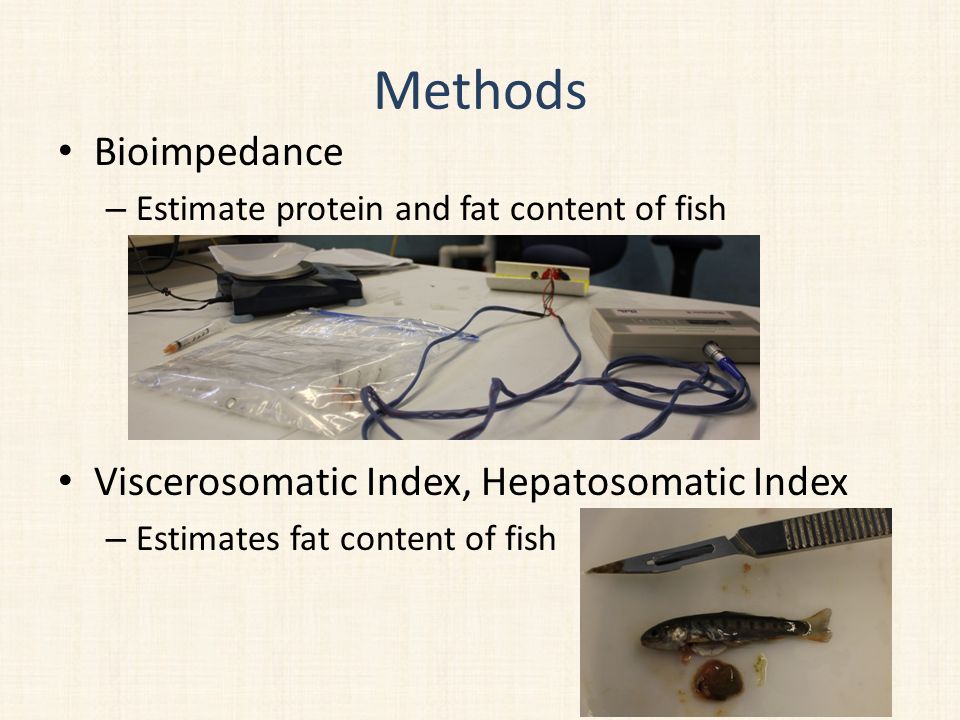 Methods

• Bioimpedance
– Estimate protein and fat content of fish

• Viscerosomatic Index, Hepatosomatic Index
– Estimates fat content of fish